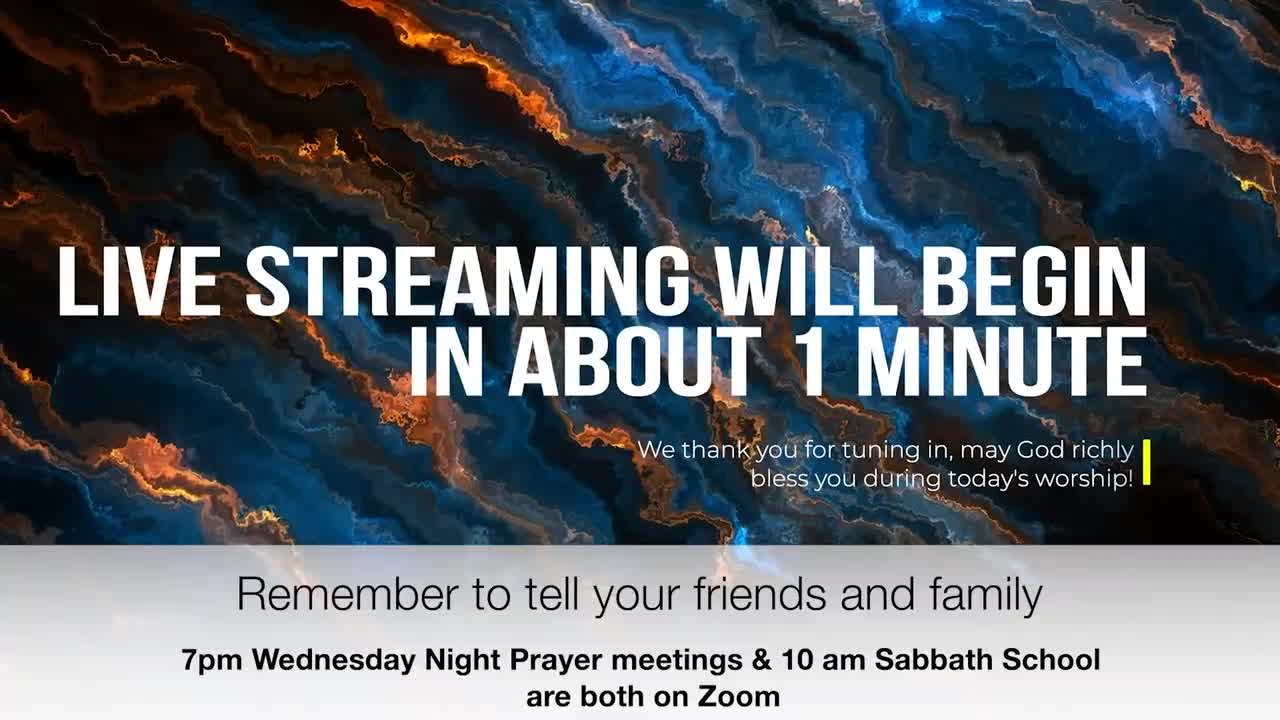 LIVE STREAMING WILL BEGIN IN ABOUT 1 MINUTE

We thank you for tuning in, may God richly bless you during today's worship!

Remember to tell your friends and family

7pm Wednesday Night Prayer meetings & 10 am Sabbath School are both on Zoom